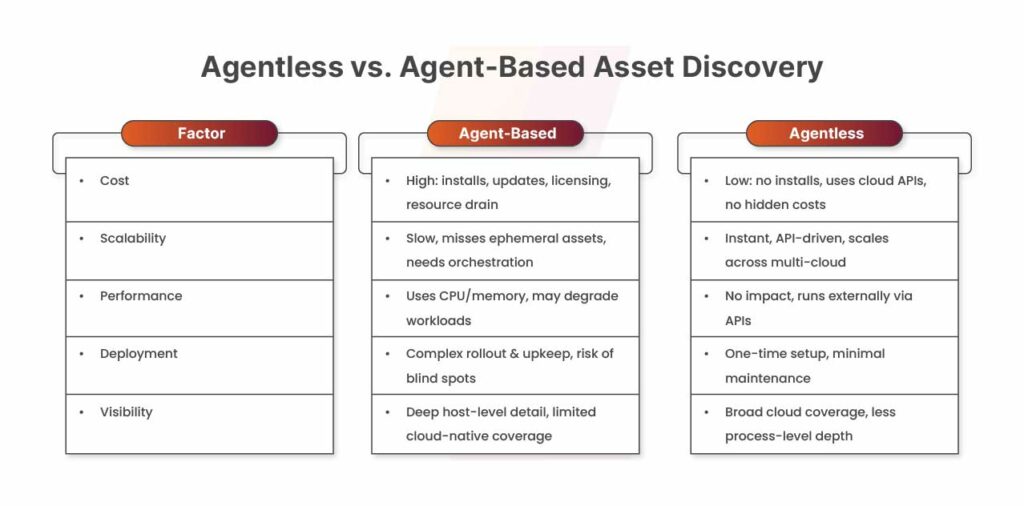 Agentless vs. Agent-Based Asset Discovery

| Factor | Agent-Based | Agentless |
|---|---|---|
| • Cost | • High: installs, updates, licensing, resource drain | • Low: no installs, uses cloud APIs, no hidden costs |
| • Scalability | • Slow, misses ephemeral assets, needs orchestration | • Instant, API-driven, scales across multi-cloud |
| • Performance | • Uses CPU/memory, may degrade workloads | • No impact, runs externally via APIs |
| • Deployment | • Complex rollout & upkeep, risk of blind spots | • One-time setup, minimal maintenance |
| • Visibility | • Deep host-level detail, limited cloud-native coverage | • Broad cloud coverage, less process-level depth |